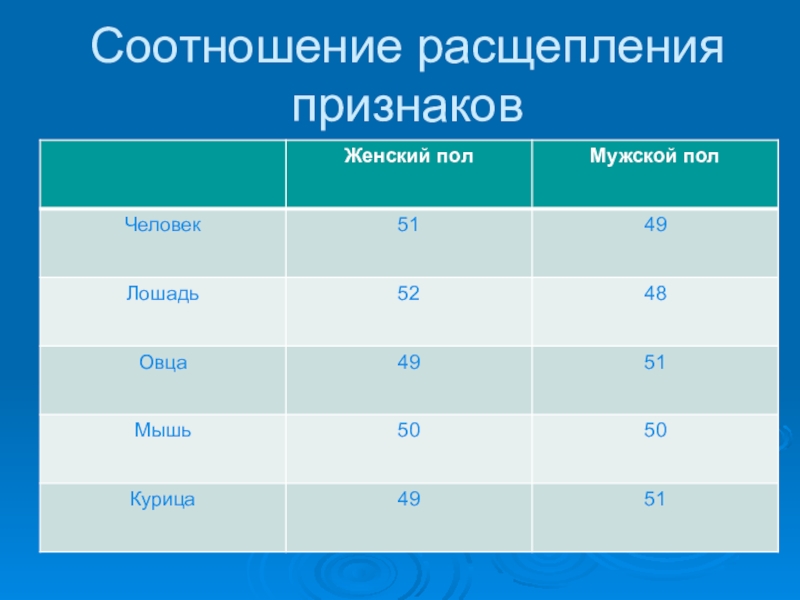 Соотношение расщепления признаков

| | Женский пол | Мужской пол |
|---|---|---|
| Человек | 51 | 49 |
| Лошадь | 52 | 48 |
| Овца | 49 | 51 |
| Мышь | 50 | 50 |
| Курица | 49 | 51 |